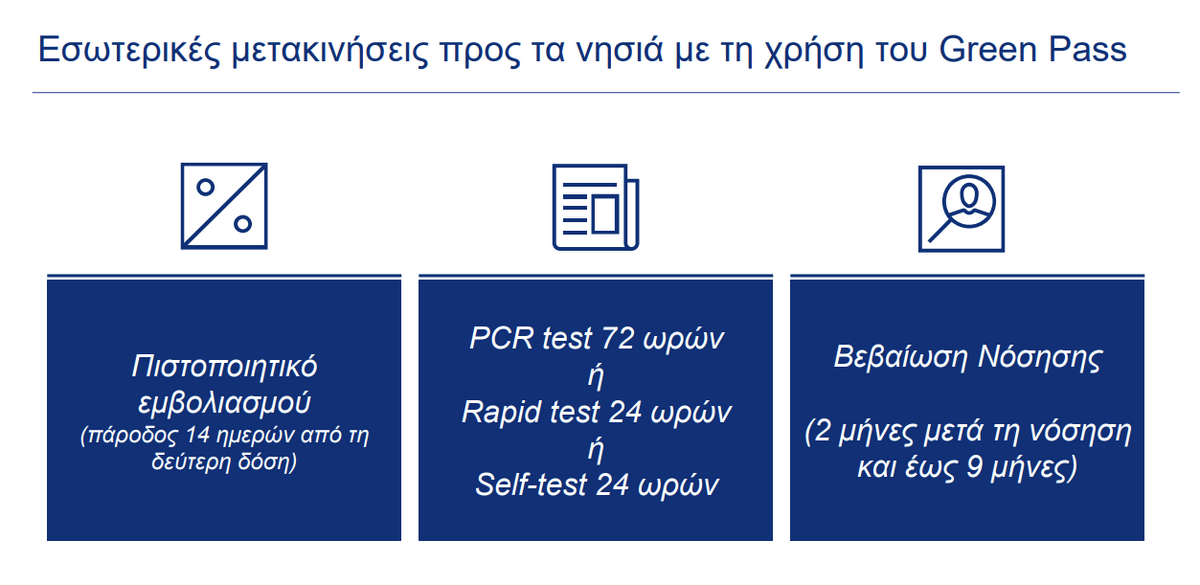 Εσωτερικές μετακινήσεις προς τα νησιά με τη χρήση του Green Pass

Πιστοποιητικό εμβολιασμού
(πάροδος 14 ημερών από τη δεύτερη δόση)

PCR test 72 ωρών
ή
Rapid test 24 ωρών
ή
Self-test 24 ωρών

Βεβαίωση Νόσησης

(2 μήνες μετά τη νόσηση και έως 9 μήνες)